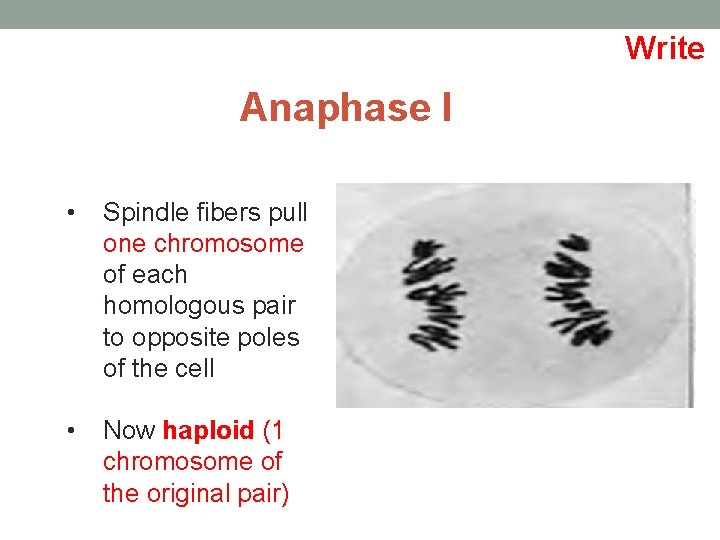 Write

Anaphase I

• Spindle fibers pull one chromosome of each homologous pair to opposite poles of the cell

• Now haploid (1 chromosome of the original pair)